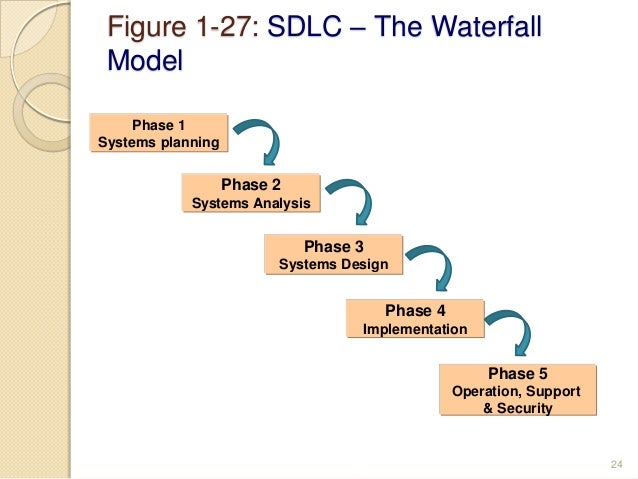 Figure 1-27: SDLC – The Waterfall Model

Phase 1
Systems planning

Phase 2
Systems Analysis

Phase 3
Systems Design

Phase 4
Implementation

Phase 5
Operation, Support & Security

24